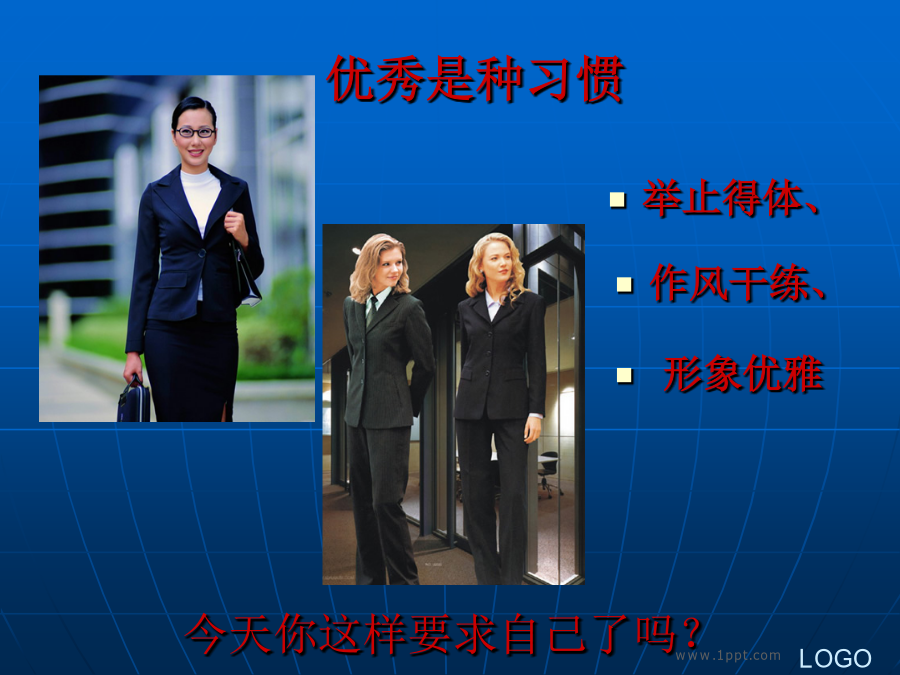 优秀是种习惯

- 举止得体、
- 作风干练、
- 形象优雅

今天你这样要求自己了吗？

www.1ppt.com

LOGO